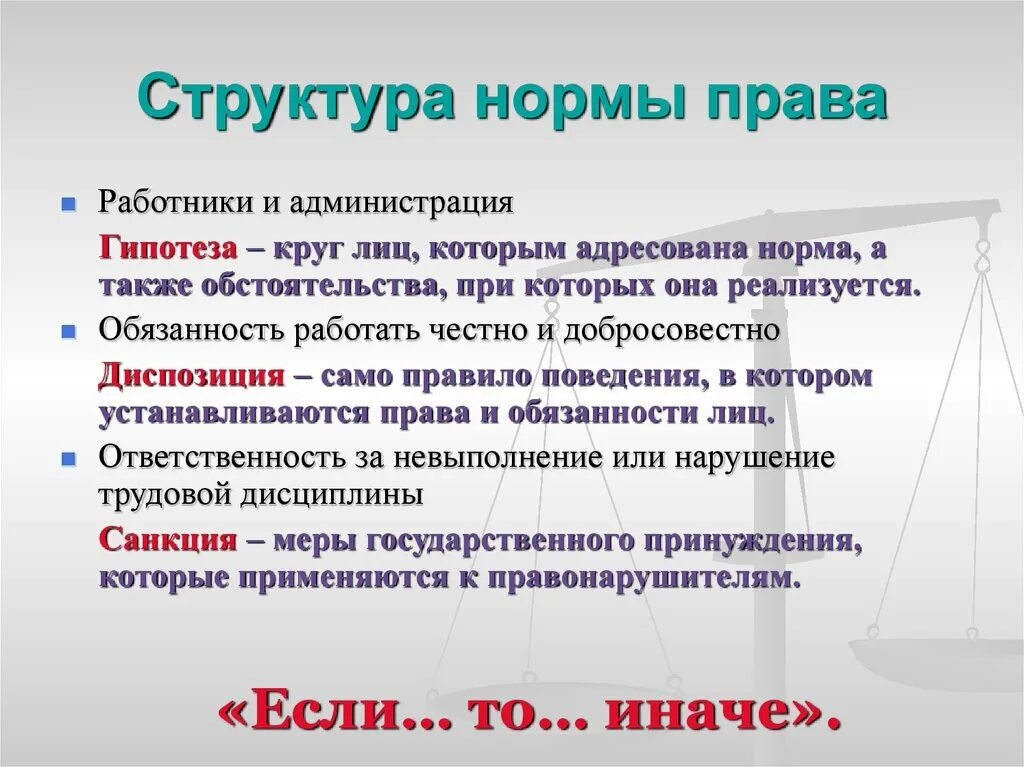 Структура нормы права

Работники и администрация

Гипотеза – круг лиц, которым адресована норма, а также обстоятельства, при которых она реализуется.

Обязанность работать честно и добросовестно

Диспозиция – само правило поведения, в котором устанавливаются права и обязанности лиц.

Ответственность за невыполнение или нарушение трудовой дисциплины

Санкция – меры государственного принуждения, которые применяются к правонарушителям.

«Если… то… иначе».